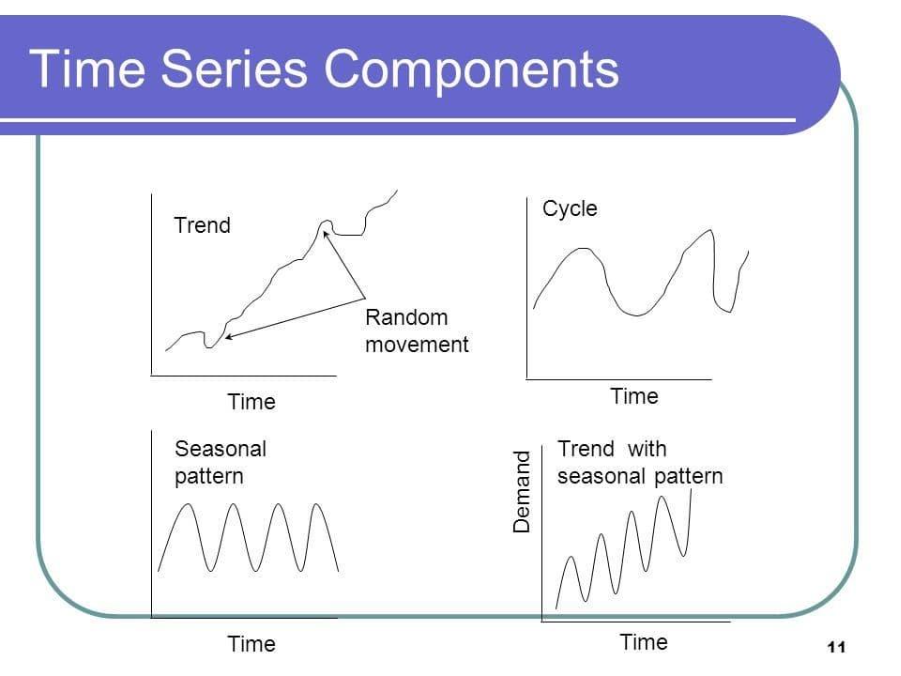 Time Series Components

Trend

Random movement

Time

Cycle

Time

Seasonal pattern

Time

Demand

Trend with seasonal pattern

Time

11